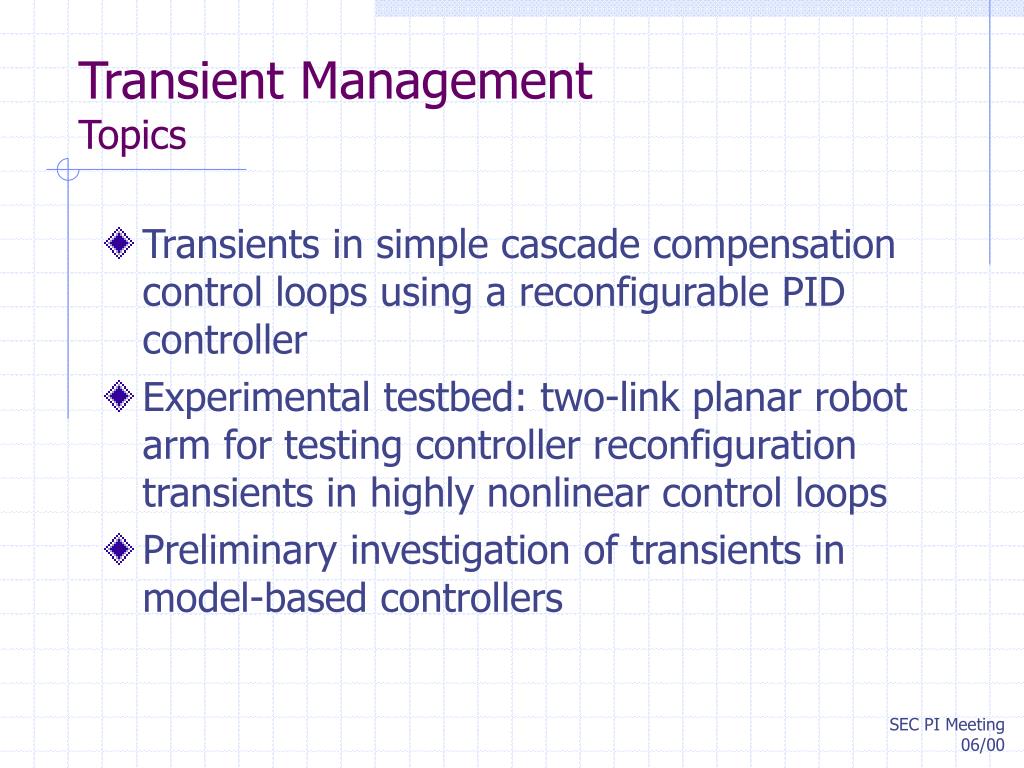 Transient Management
Topics

Transients in simple cascade compensation control loops using a reconfigurable PID controller

Experimental testbed: two-link planar robot arm for testing controller reconfiguration transients in highly nonlinear control loops

Preliminary investigation of transients in model-based controllers

SEC PI Meeting
06/00